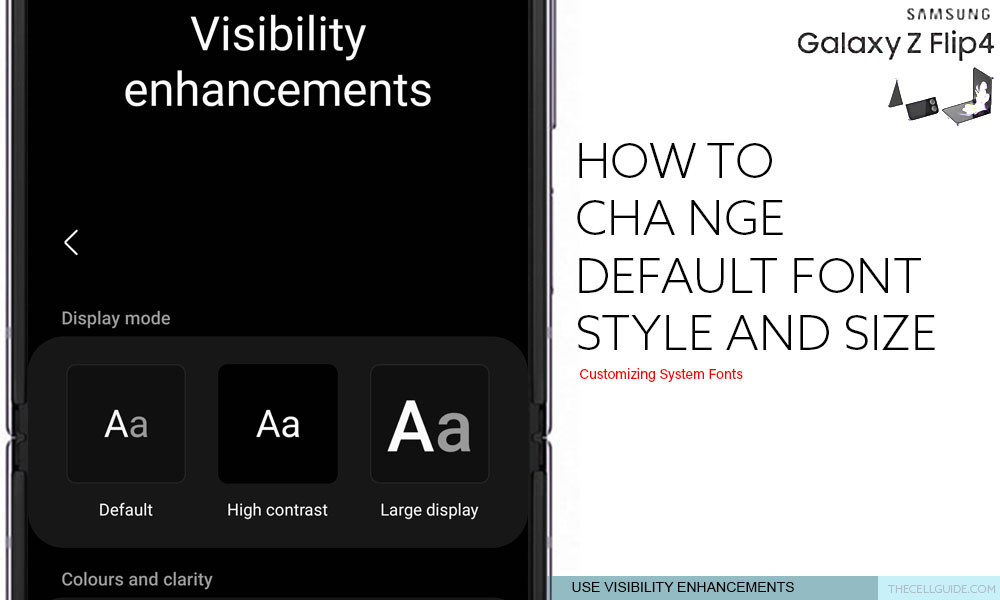 Visibility enhancements

Display mode

Aa
Default

Aa
High contrast

Aa
Large display

Colours and clarity

SAMSUNG
Galaxy Z Flip4

HOW TO CHA NGE DEFAULT FONT STYLE AND SIZE

Customizing System Fonts

USE VISIBILITY ENHANCEMENTS

THECELLGUIDE.COM